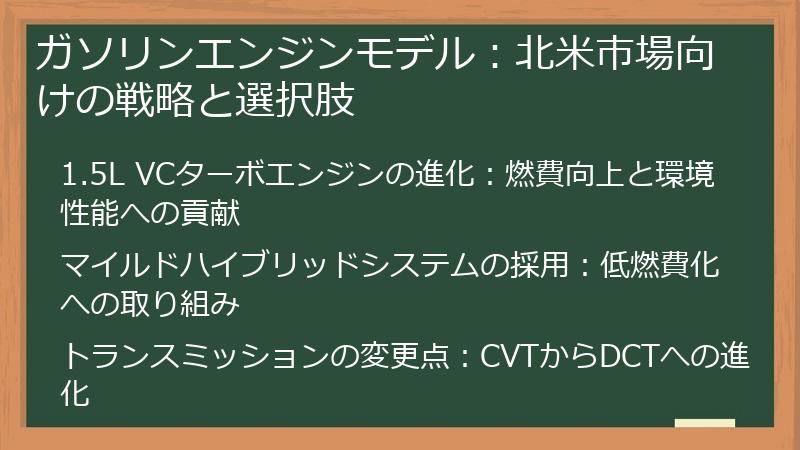 ガソリンエンジンモデル：北米市場向けの戦略と選択肢

1.5L VCターボエンジンの進化：燃費向上と環境性能への貢献

マイルドハイブリッドシステムの採用：低燃費化への取り組み

トランスミッションの変更点：CVTからDCTへの進化